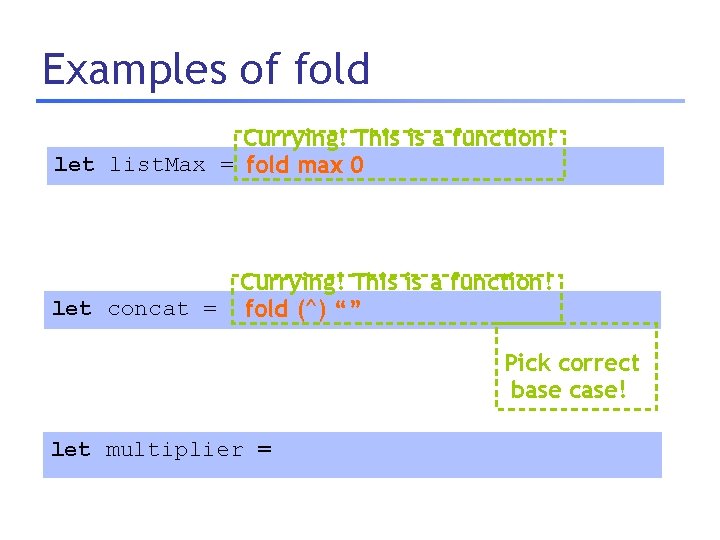 Examples of fold

Currying! This is a function!

let listMax = fold max 0

Currying! This is a function!

let concat = fold (^) “”

Pick correct base case!

let multiplier =